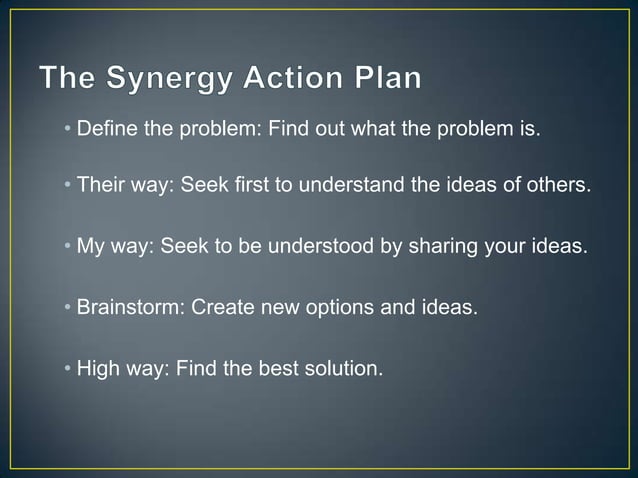 The Synergy Action Plan

• Define the problem: Find out what the problem is.

• Their way: Seek first to understand the ideas of others.

• My way: Seek to be understood by sharing your ideas.

• Brainstorm: Create new options and ideas.

• High way: Find the best solution.